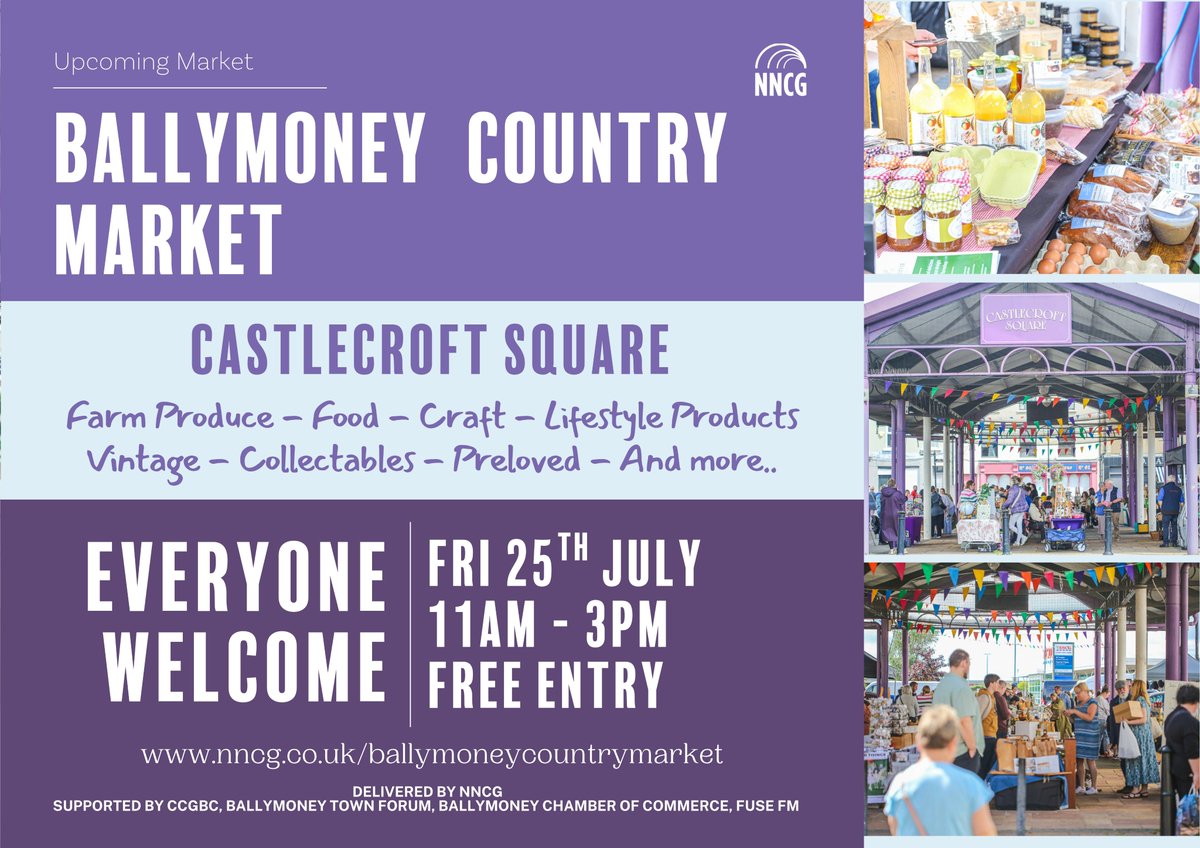 Upcoming Market

NNCG

BALLYMONEY COUNTRY MARKET

CASTLECROFT SQUARE

Farm Produce – Food – Craft – Lifestyle Products
Vintage – Collectables – Preloved – And more..

EVERYONE WELCOME

FRI 25$^{TH}$ JULY
11AM - 3PM
FREE ENTRY

www.nncg.co.uk/ballymoneycountrymarket

DELIVERED BY NNCG
SUPPORTED BY CCGBC, BALLYMONEY TOWN FORUM, BALLYMONEY CHAMBER OF COMMERCE, FUSE FM

CASTLECROFT SQUARE